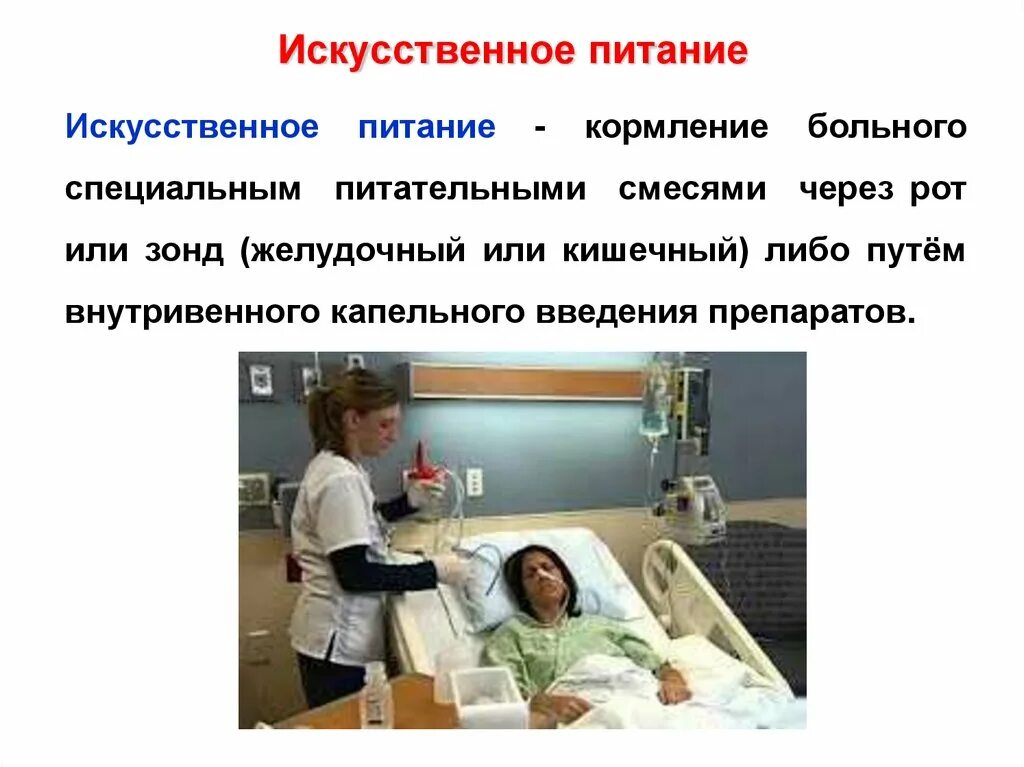 Искусственное питание

Искусственное питание - кормление больного специальным питательными смесями через рот или зонд (желудочный или кишечный) либо путём внутривенного капельного введения препаратов.